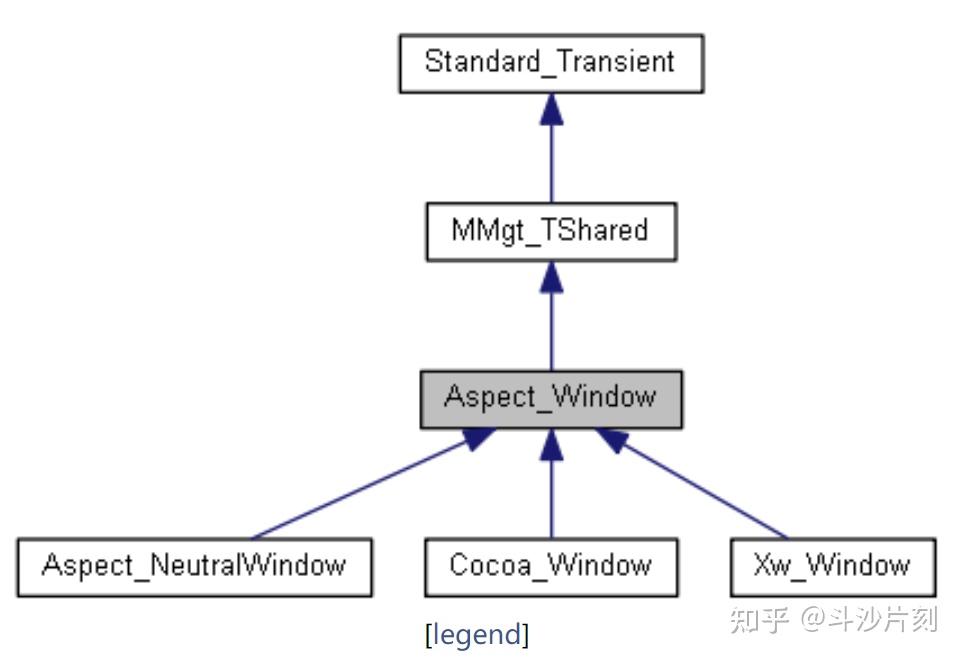 Standard_Transient

MMgt_TShared

Aspect_Window

Aspect_NeutralWindow

Cocoa_Window

Xw_Window

[legend]

知乎 @斗沙片刻